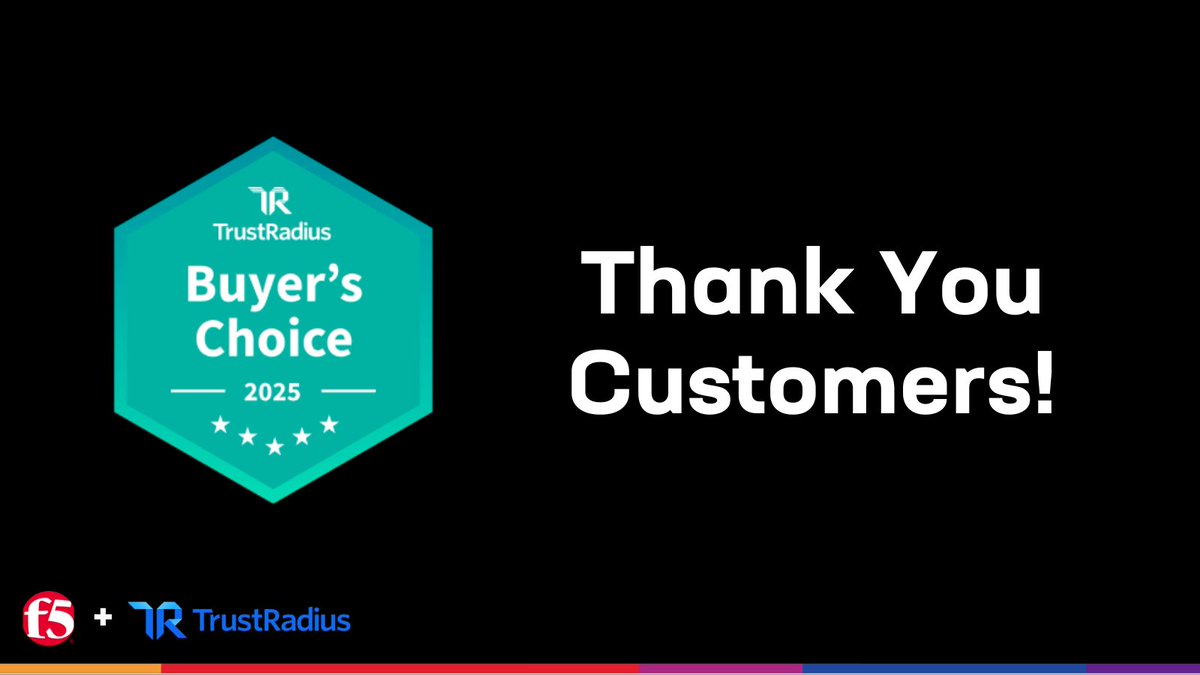 TR
TrustRadius
Buyer's Choice
2025

Thank You Customers!

f5 + TR TrustRadius